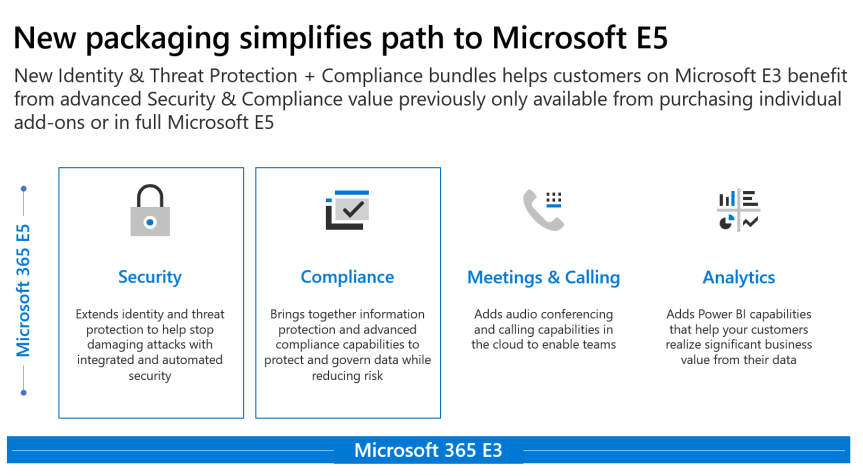 New packaging simplifies path to Microsoft E5

New Identity & Threat Protection + Compliance bundles helps customers on Microsoft E3 benefit from advanced Security & Compliance value previously only available from purchasing individual add-ons or in full Microsoft E5

Microsoft 365 E5

Security

Extends identity and threat protection to help stop damaging attacks with integrated and automated security

Compliance

Brings together information protection and advanced compliance capabilities to protect and govern data while reducing risk

Meetings & Calling

Adds audio conferencing and calling capabilities in the cloud to enable teams

Analytics

Adds Power BI capabilities that help your customers realize significant business value from their data

Microsoft 365 E3